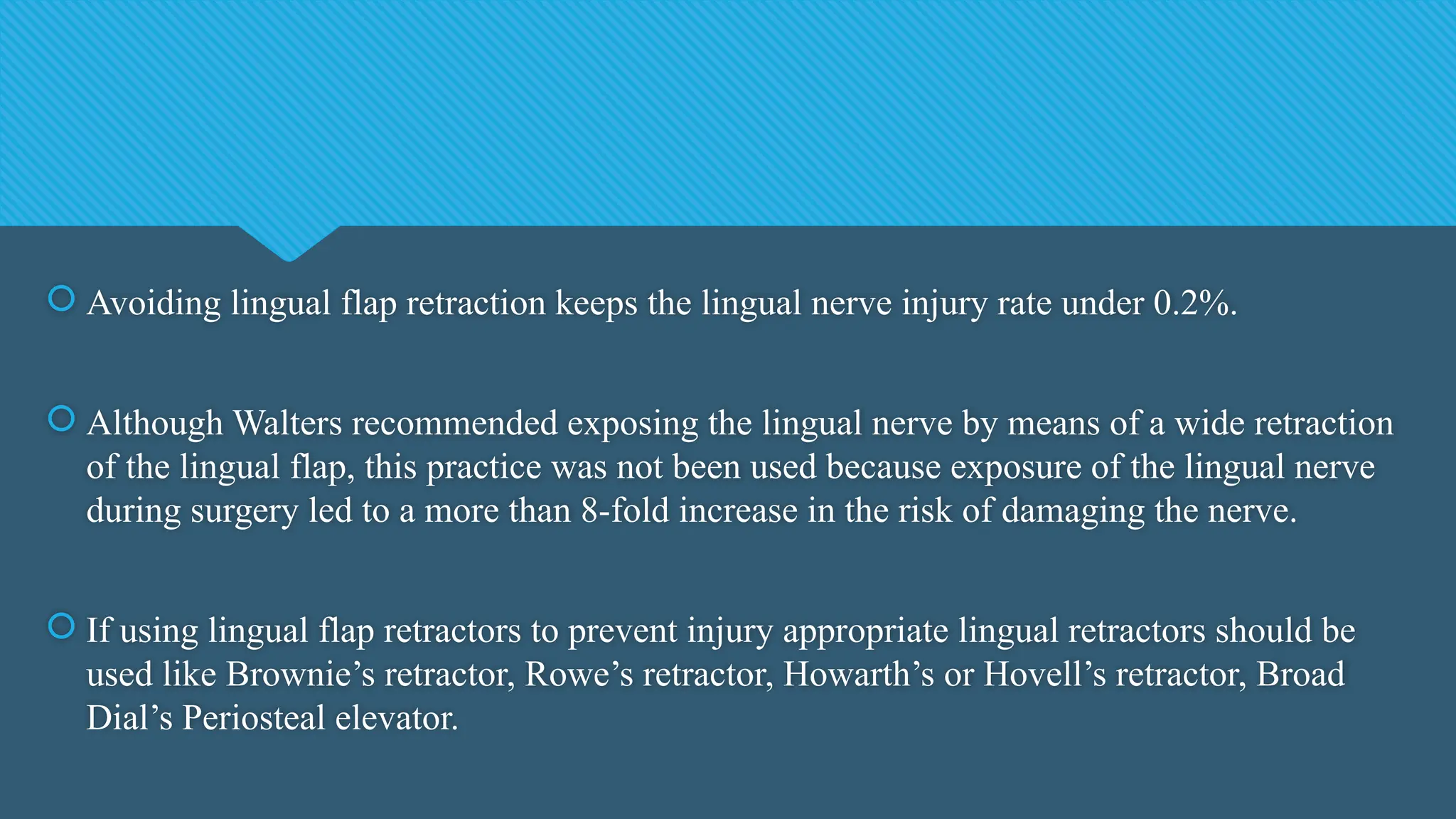 Avoiding lingual flap retraction keeps the lingual nerve injury rate under 0.2%.

Although Walters recommended exposing the lingual nerve by means of a wide retraction of the lingual flap, this practice was not been used because exposure of the lingual nerve during surgery led to a more than 8-fold increase in the risk of damaging the nerve.

If using lingual flap retractors to prevent injury appropriate lingual retractors should be used like Brownie's retractor, Rowe's retractor, Howarth's or Hovell's retractor, Broad Dial's Periosteal elevator.